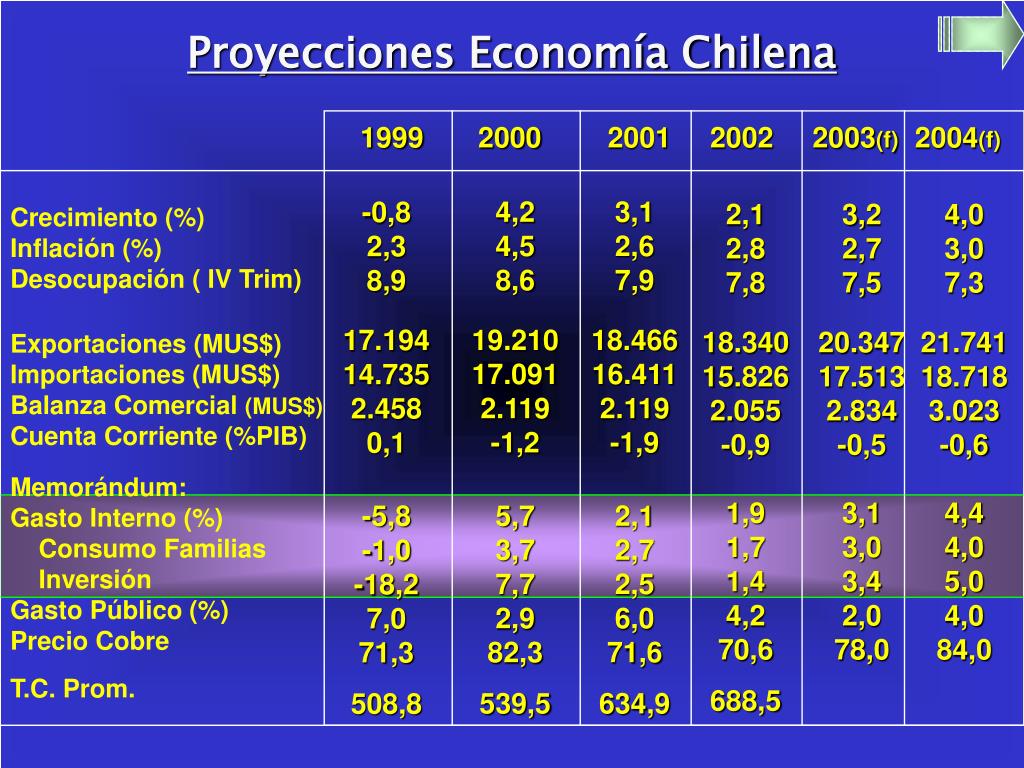 Proyecciones Economía Chilena

| | 1999 | 2000 | 2001 | 2002 | 2003(f) | 2004(f) |
|---|---|---|---|---|---|---|
| Crecimiento (%) | -0,8 | 4,2 | 3,1 | 2,1 | 3,2 | 4,0 |
| Inflación (%) | 2,3 | 4,5 | 2,6 | 2,8 | 2,7 | 3,0 |
| Desocupación ( IV Trim) | 8,9 | 8,6 | 7,9 | 7,8 | 7,5 | 7,3 |
| Exportaciones (MUS$) | 17.194 | 19.210 | 18.466 | 18.340 | 20.347 | 21.741 |
| Importaciones (MUS$) | 14.735 | 17.091 | 16.411 | 15.826 | 17.513 | 18.718 |
| Balanza Comercial (MUS$) | 2.458 | 2.119 | 2.119 | 2.055 | 2.834 | 3.023 |
| Cuenta Corriente (%PIB) | 0,1 | -1,2 | -1,9 | -0,9 | -0,5 | -0,6 |
| Memorándum: | | | | | | |
| Gasto Interno (%) | -5,8 | 5,7 | 2,1 | 1,9 | 3,1 | 4,4 |
| Consumo Familias | -1,0 | 3,7 | 2,7 | 1,7 | 3,0 | 4,0 |
| Inversión | -18,2 | 7,7 | 2,5 | 1,4 | 3,4 | 5,0 |
| Gasto Público (%) | 7,0 | 2,9 | 6,0 | 4,2 | 2,0 | 4,0 |
| Precio Cobre | 71,3 | 82,3 | 71,6 | 70,6 | 78,0 | 84,0 |
| T.C. Prom. | 508,8 | 539,5 | 634,9 | 688,5 | | |